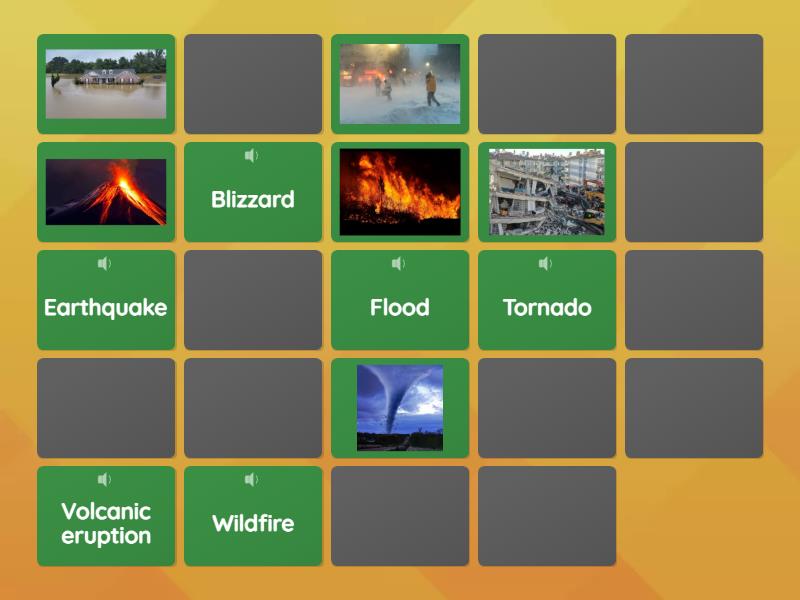 Blizzard

Earthquake

Flood

Tornado

Volcanic eruption

Wildfire